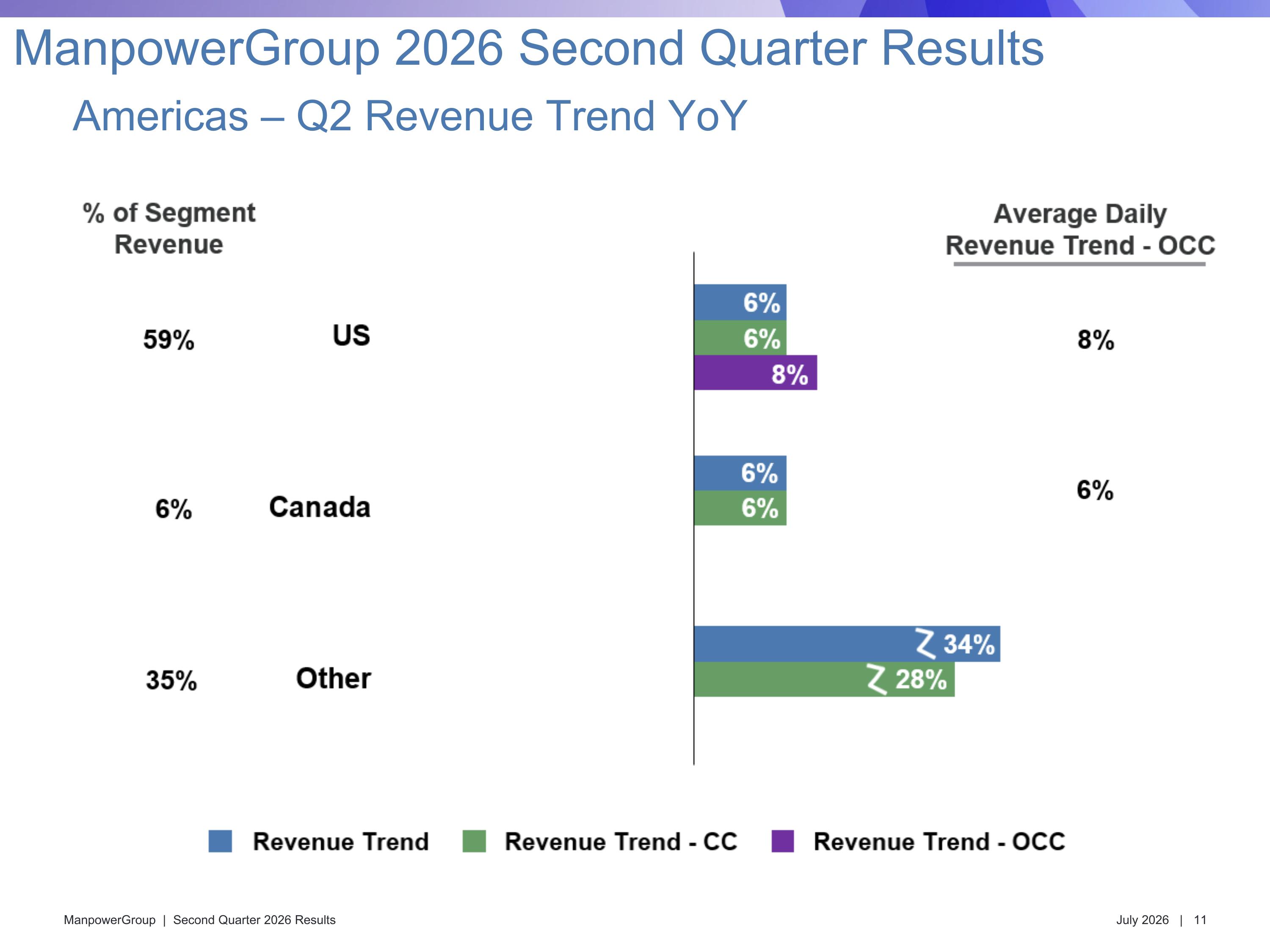 ManpowerGroup 2026 Second Quarter Results

Americas – Q2 Revenue Trend YoY

% of Segment Revenue

Average Daily Revenue Trend - OCC

59%

US

6%

6%

8%

8%

6%

Canada

6%

6%

6%

35%

Other

34%

28%

Revenue Trend

Revenue Trend - CC

Revenue Trend - OCC

ManpowerGroup | Second Quarter 2026 Results

July 2026 | 11